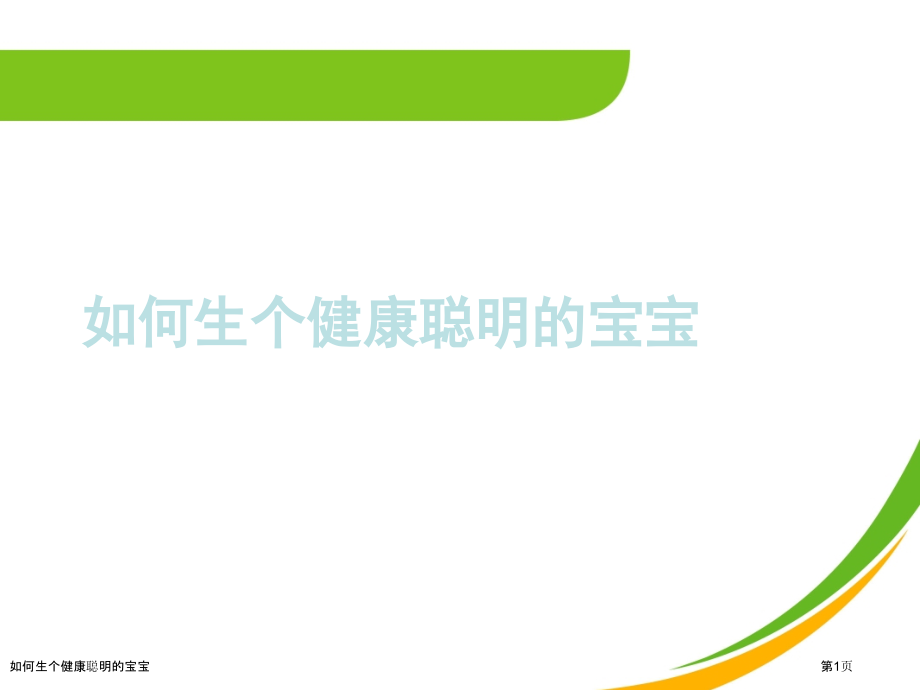 如何生个健康聪明的宝宝

如何生个健康聪明的宝宝

第1页